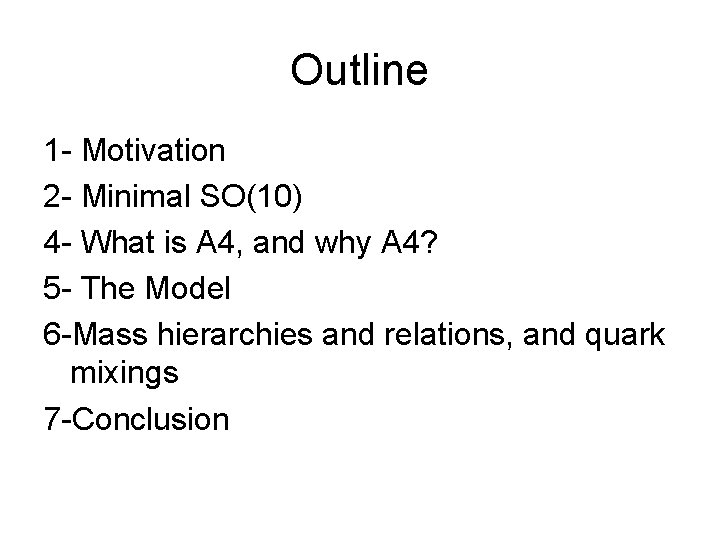 Outline

1- Motivation

2- Minimal SO(10)

4- What is A4, and why A4?

5- The Model

6-Mass hierarchies and relations, and quark mixings

7-Conclusion